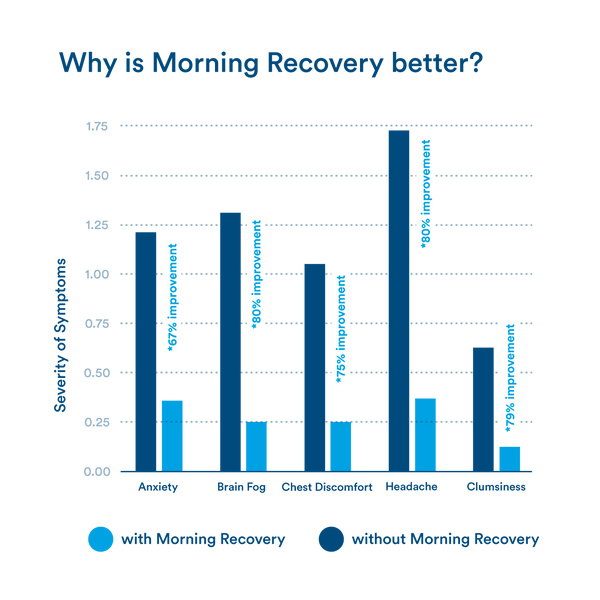 Why is Morning Recovery better?

Severity of Symptoms

1.75
1.50
1.25
1.00
0.75
0.50
0.25
0.00

*67% improvement
*80% improvement
*75% improvement
*80% improvement
*79% improvement

Anxiety
Brain Fog
Chest Discomfort
Headache
Clumsiness

with Morning Recovery
without Morning Recovery